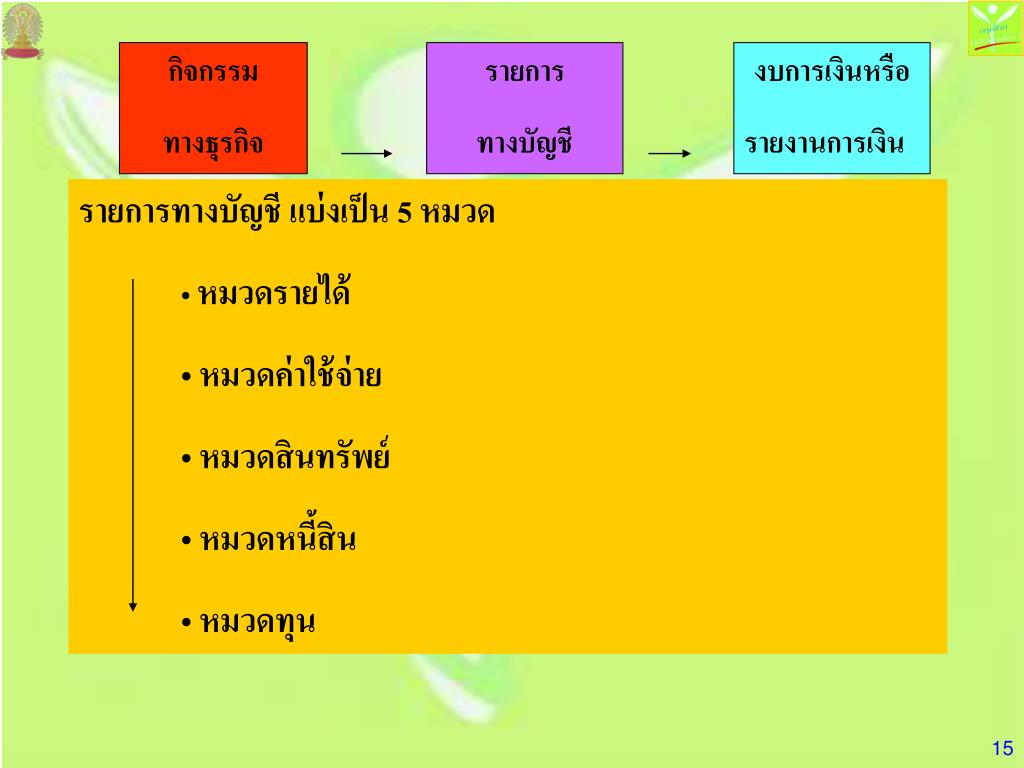 กิจกรรม

ทางธุรกิจ

รายการ

ทางบัญชี

งบการเงินหรือ

รายงานการเงิน

รายการทางบัญชี แบ่งเป็น 5 หมวด

• หมวดรายได้

• หมวดค่าใช้จ่าย

• หมวดสินทรัพย์

• หมวดหนี้สิน

• หมวดทุน

15